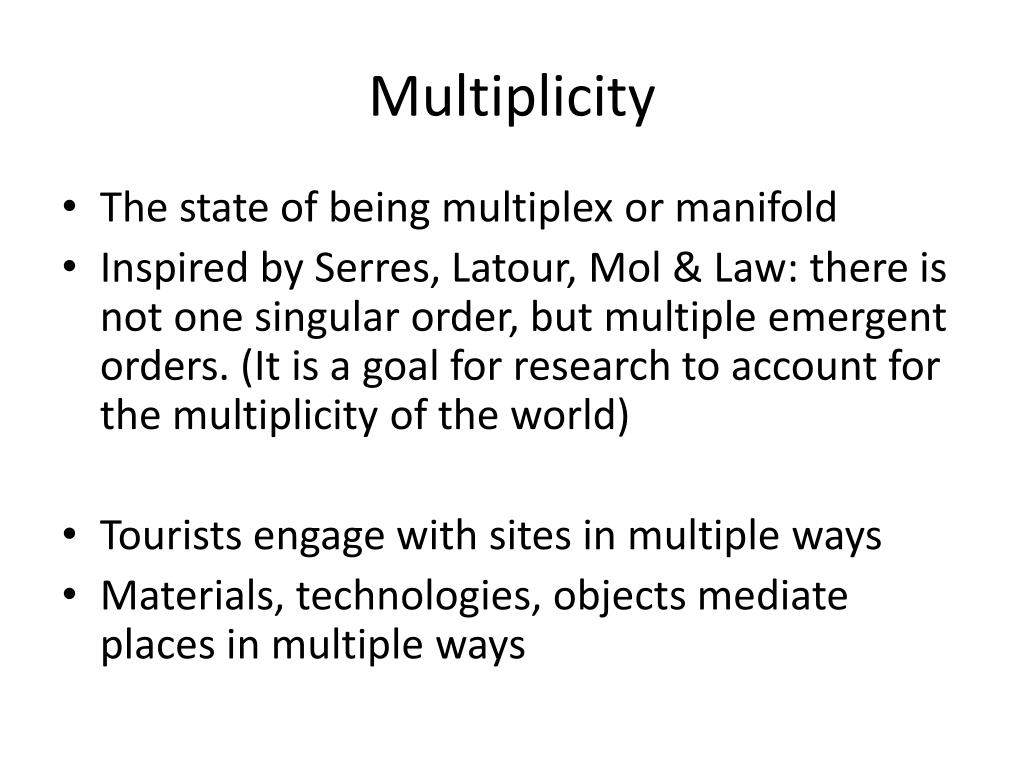 Multiplicity

• The state of being multiplex or manifold
• Inspired by Serres, Latour, Mol & Law: there is not one singular order, but multiple emergent orders. (It is a goal for research to account for the multiplicity of the world)

• Tourists engage with sites in multiple ways
• Materials, technologies, objects mediate places in multiple ways